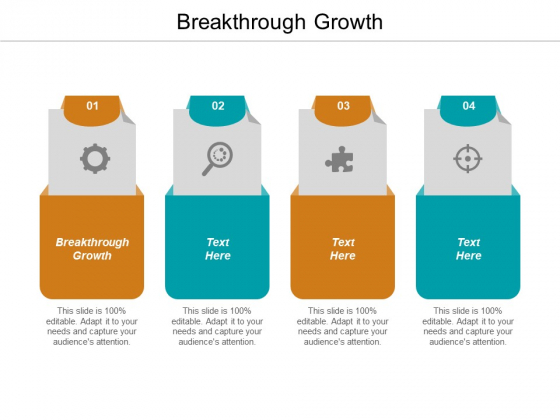 Breakthrough Growth

01

Breakthrough Growth

This slide is 100% editable. Adapt it to your needs and capture your audience's attention.

02

Text Here

This slide is 100% editable. Adapt it to your needs and capture your audience's attention.

03

Text Here

This slide is 100% editable. Adapt it to your needs and capture your audience's attention.

04

Text Here

This slide is 100% editable. Adapt it to your needs and capture your audience's attention.